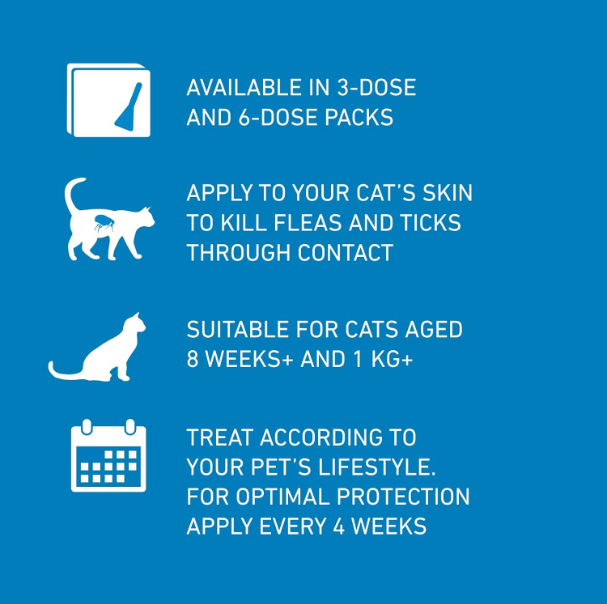 AVAILABLE IN 3-DOSE AND 6-DOSE PACKS

APPLY TO YOUR CAT'S SKIN TO KILL FLEAS AND TICKS THROUGH CONTACT

SUITABLE FOR CATS AGED 8 WEEKS+ AND 1 KG+

TREAT ACCORDING TO YOUR PET'S LIFESTYLE. FOR OPTIMAL PROTECTION APPLY EVERY 4 WEEKS